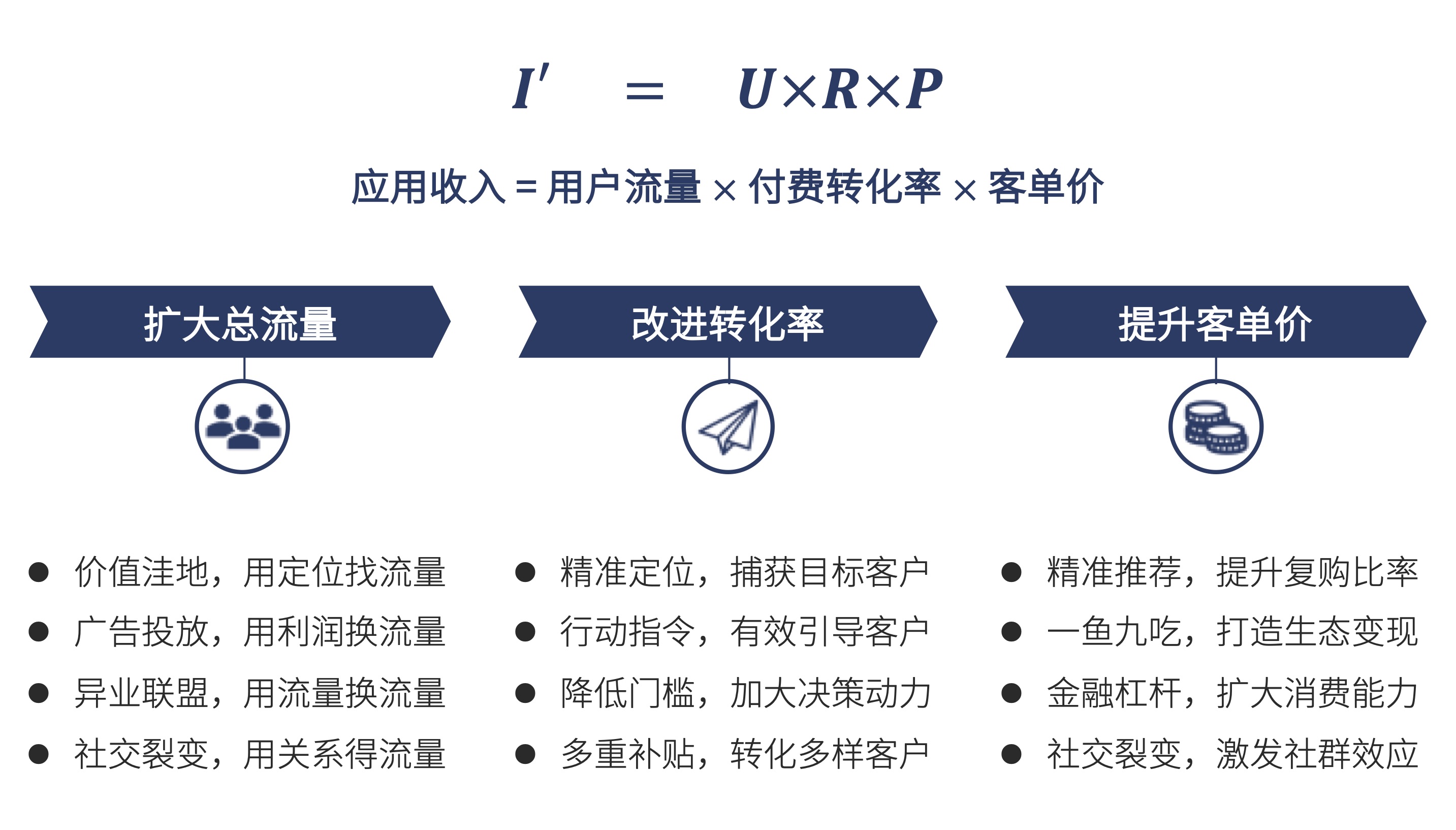 $I' = U \times R \times P$

应用收入 = 用户流量 × 付费转化率 × 客单价

扩大总流量

- 价值洼地，用定位找流量
- 广告投放，用利润换流量
- 异业联盟，用流量换流量
- 社交裂变，用关系得流量

改进转化率

- 精准定位，捕获目标客户
- 行动指令，有效引导客户
- 降低门槛，加大决策动力
- 多重补贴，转化多样客户

提升客单价

- 精准推荐，提升复购比率
- 一鱼九吃，打造生态变现
- 金融杠杆，扩大消费能力
- 社交裂变，激发社群效应